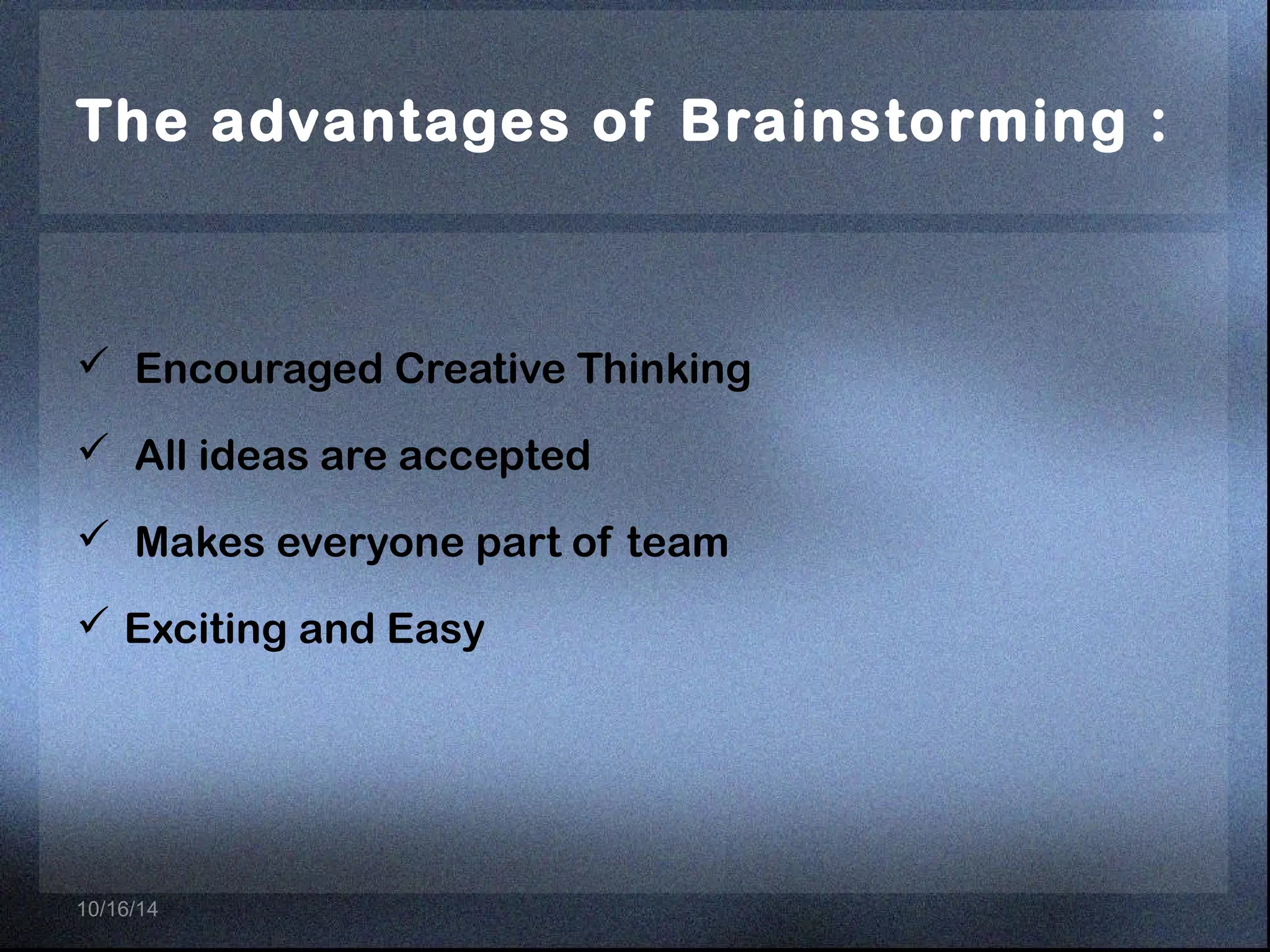 The advantages of Brainstorming :

✓ Encouraged Creative Thinking

✓ All ideas are accepted

✓ Makes everyone part of team

✓ Exciting and Easy

10/16/14